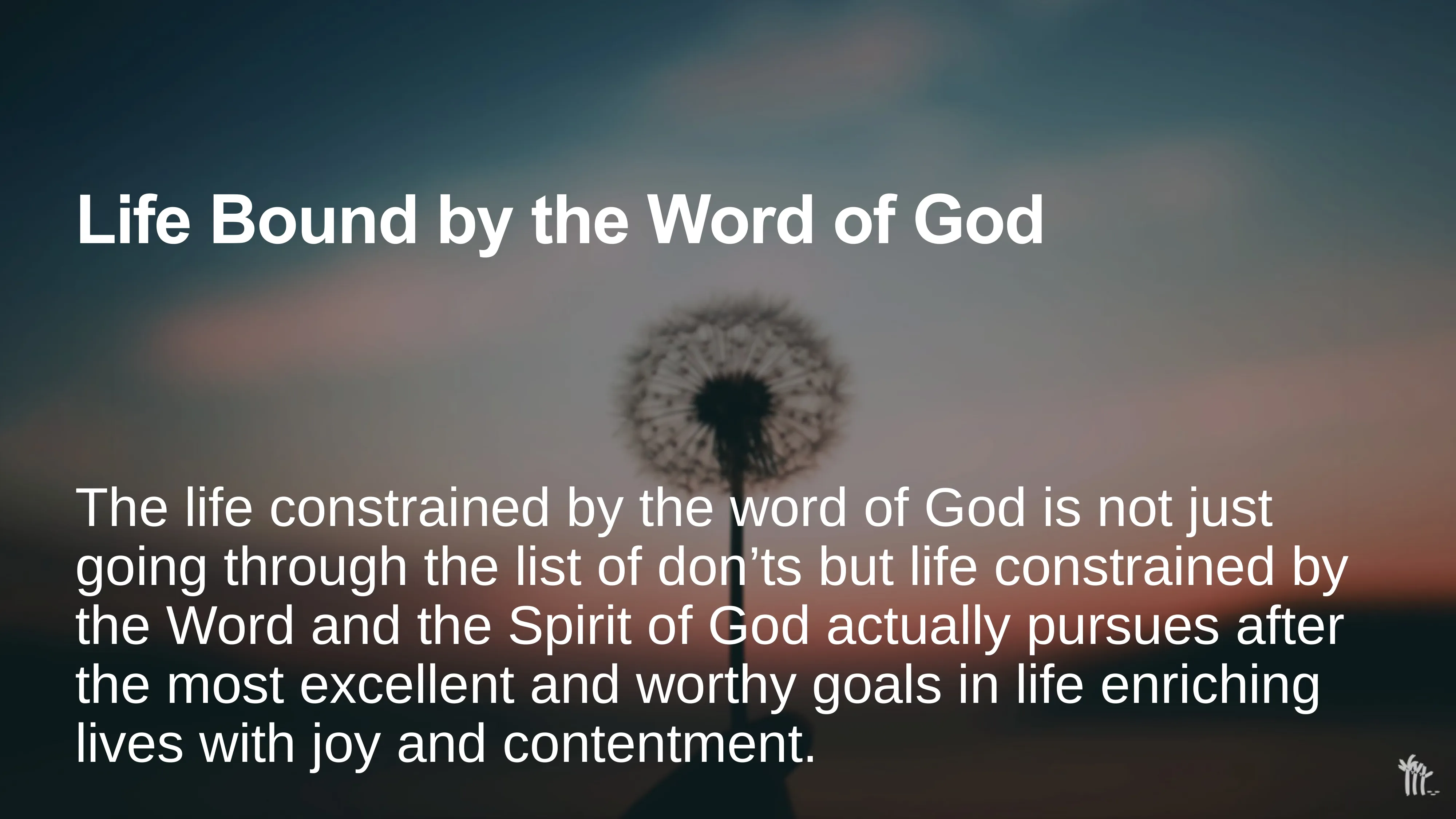 Life Bound by the Word of God

The life constrained by the word of God is not just going through the list of don’ts but life constrained by the Word and the Spirit of God actually pursues after the most excellent and worthy goals in life enriching lives with joy and contentment.